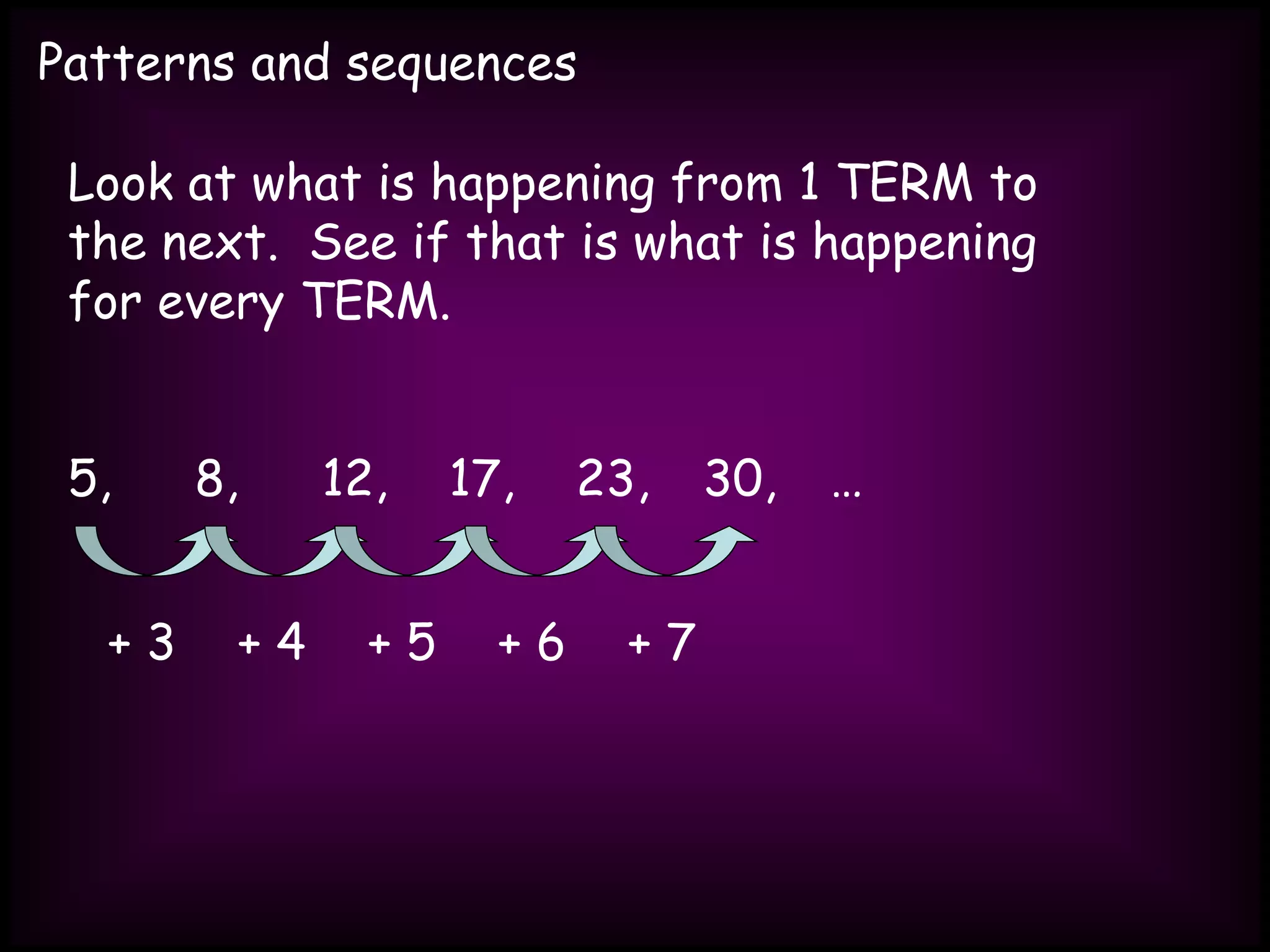 Patterns and sequences

Look at what is happening from 1 TERM to the next. See if that is what is happening for every TERM.

5, 8, 12, 17, 23, 30, …

+ 3 + 4 + 5 + 6 + 7